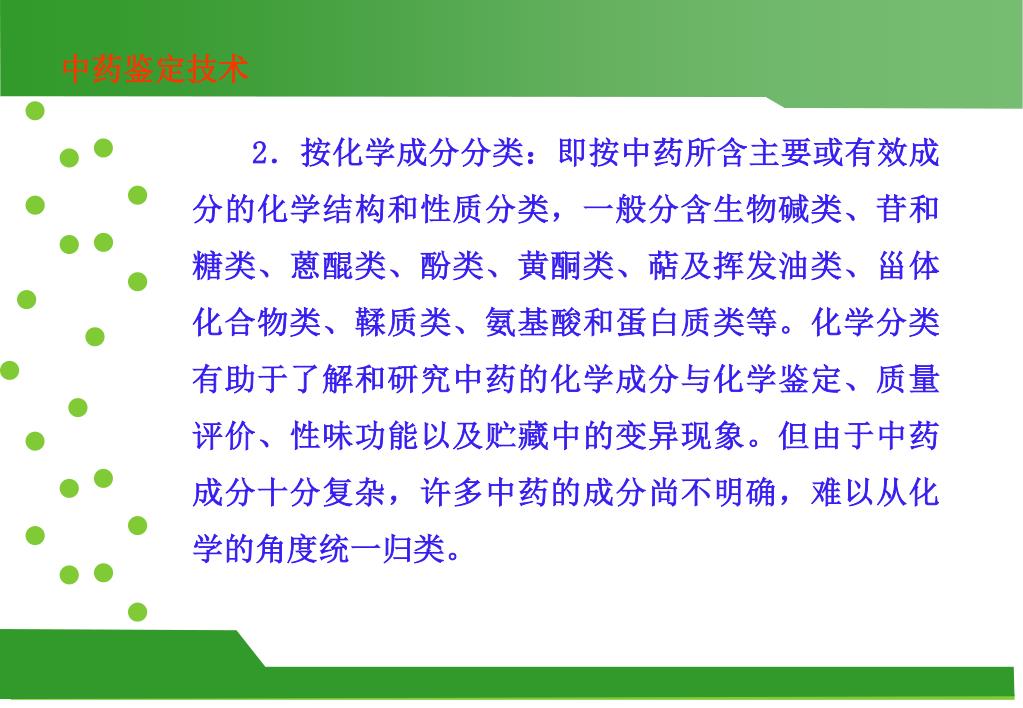 中药鉴定技术

2．按化学成分分类：即按中药所含主要或有效成分的化学结构和性质分类，一般分含生物碱类、苷和糖类、蒽醌类、酚类、黄酮类、萜及挥发油类、甾体化合物类、鞣质类、氨基酸和蛋白质类等。化学分类有助于了解和研究中药的化学成分与化学鉴定、质量评价、性味功能以及贮藏中的变异现象。但由于中药成分十分复杂，许多中药的成分尚不明确，难以从化学的角度统一归类。